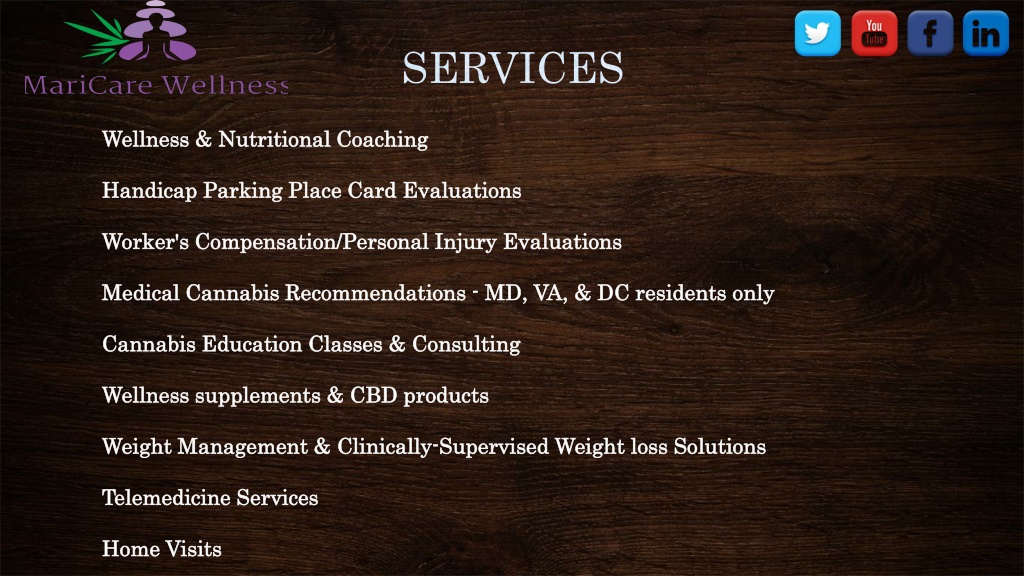 MariCare Wellness

You Tube

f

in

SERVICES

Wellness & Nutritional Coaching

Handicap Parking Place Card Evaluations

Worker's Compensation/Personal Injury Evaluations

Medical Cannabis Recommendations - MD, VA, & DC residents only

Cannabis Education Classes & Consulting

Wellness supplements & CBD products

Weight Management & Clinically-Supervised Weight loss Solutions

Telemedicine Services

Home Visits